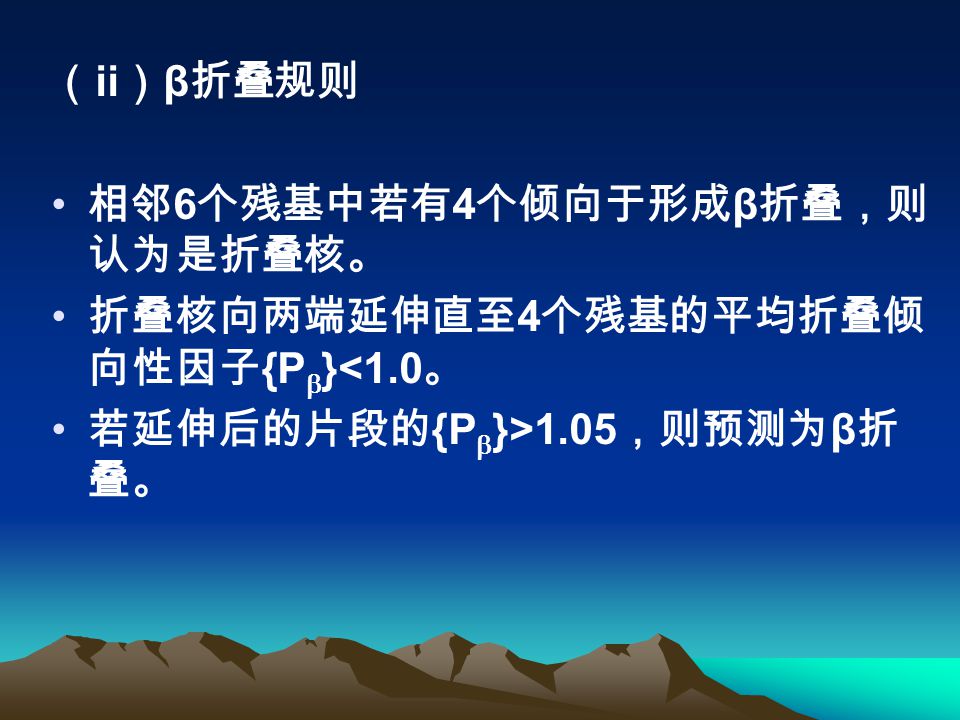 （ii）β折叠规则

• 相邻6个残基中若有4个倾向于形成β折叠，则认为是折叠核。

• 折叠核向两端延伸直至4个残基的平均折叠倾向性因子$\{P_\beta\}<1.0$。

• 若延伸后的片段的$\{P_\beta\}>1.05$，则预测为β折叠。